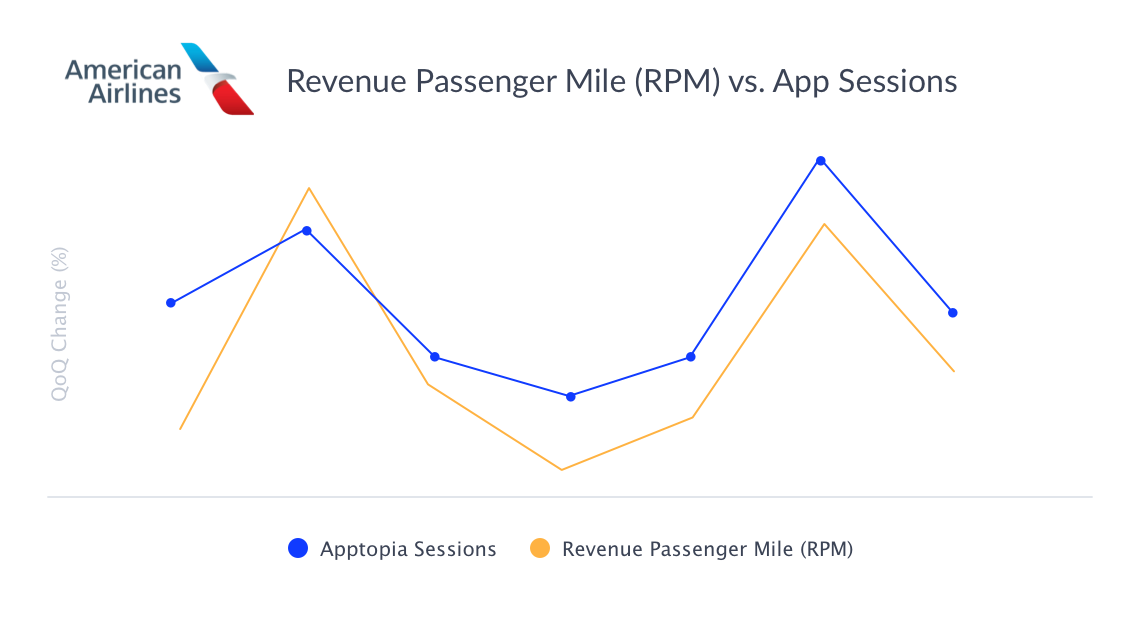 American Airlines

Revenue Passenger Mile (RPM) vs. App Sessions

QoQ Change (%)

Apptopia Sessions
Revenue Passenger Mile (RPM)